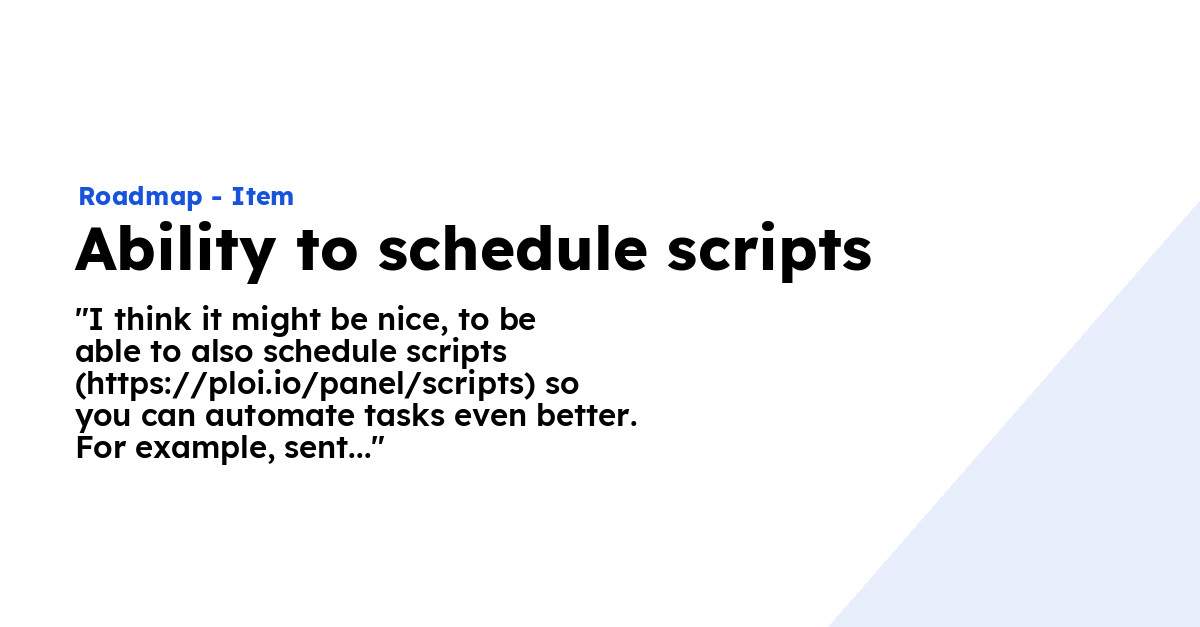 Roadmap - Item

Ability to schedule scripts

"I think it might be nice, to be able to also schedule scripts (https://ploi.io/panel/scripts) so you can automate tasks even better. For example, sent..."